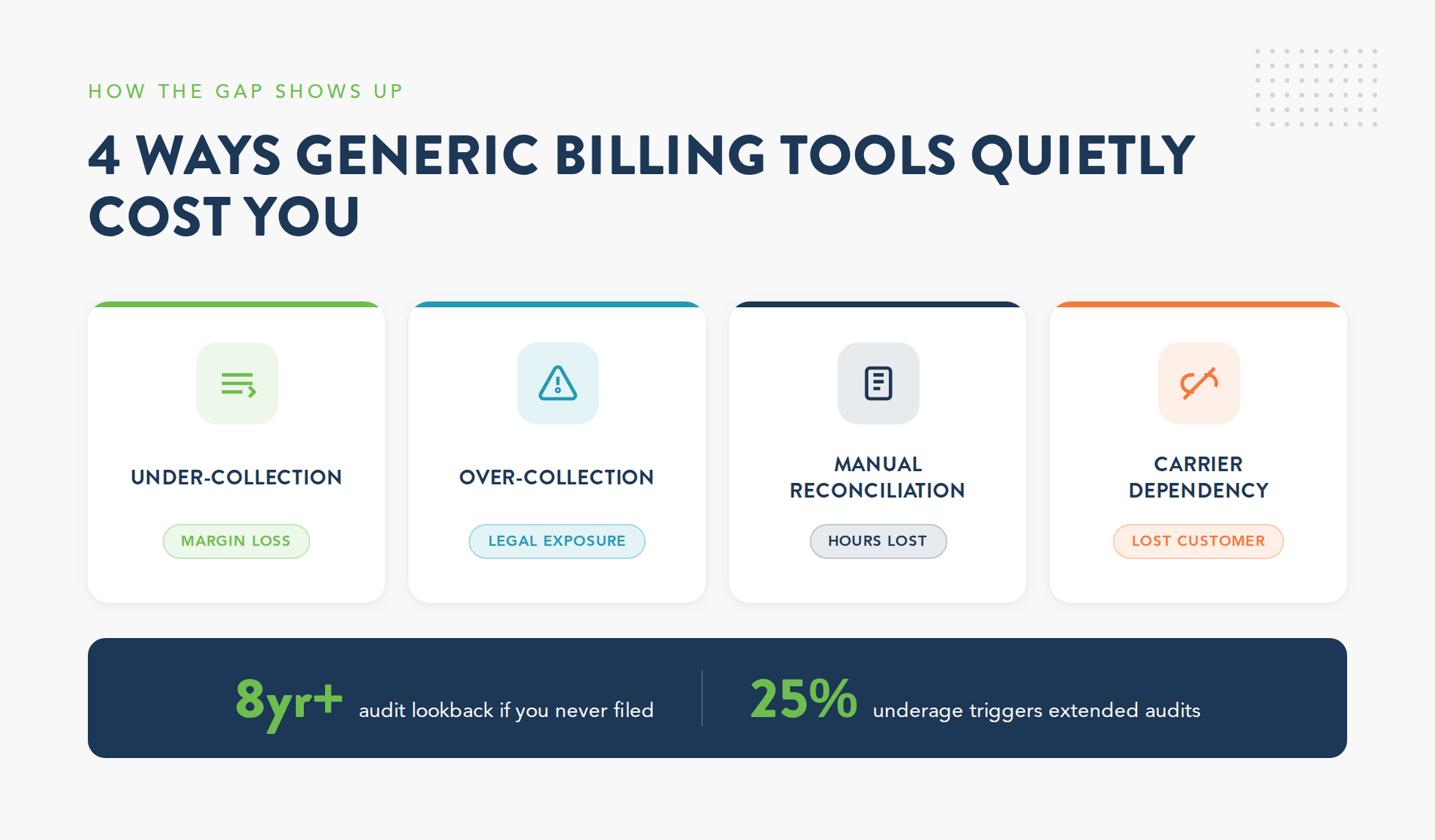 HOW THE GAP SHOWS UP

4 WAYS GENERIC BILLING TOOLS QUIETLY COST YOU

UNDER-COLLECTION

MARGIN LOSS

OVER-COLLECTION

LEGAL EXPOSURE

MANUAL RECONCILIATION

HOURS LOST

CARRIER DEPENDENCY

LOST CUSTOMER

8yr+ audit lookback if you never filed

25% underage triggers extended audits